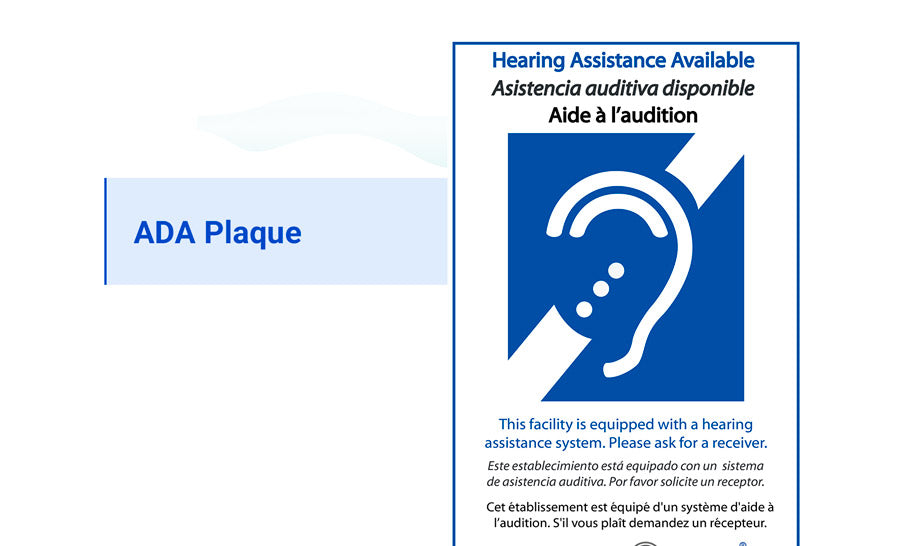 ADA Plaque

Hearing Assistance Available
Asistencia auditiva disponible
Aide à l'audition

This facility is equipped with a hearing assistance system. Please ask for a receiver.

Este establecimiento está equipado con un sistema de asistencia auditiva. Por favor solicite un receptor.

Cet établissement est équipé d'un système d'aide à l'audition. S'il vous plaît demandez un récepteur.